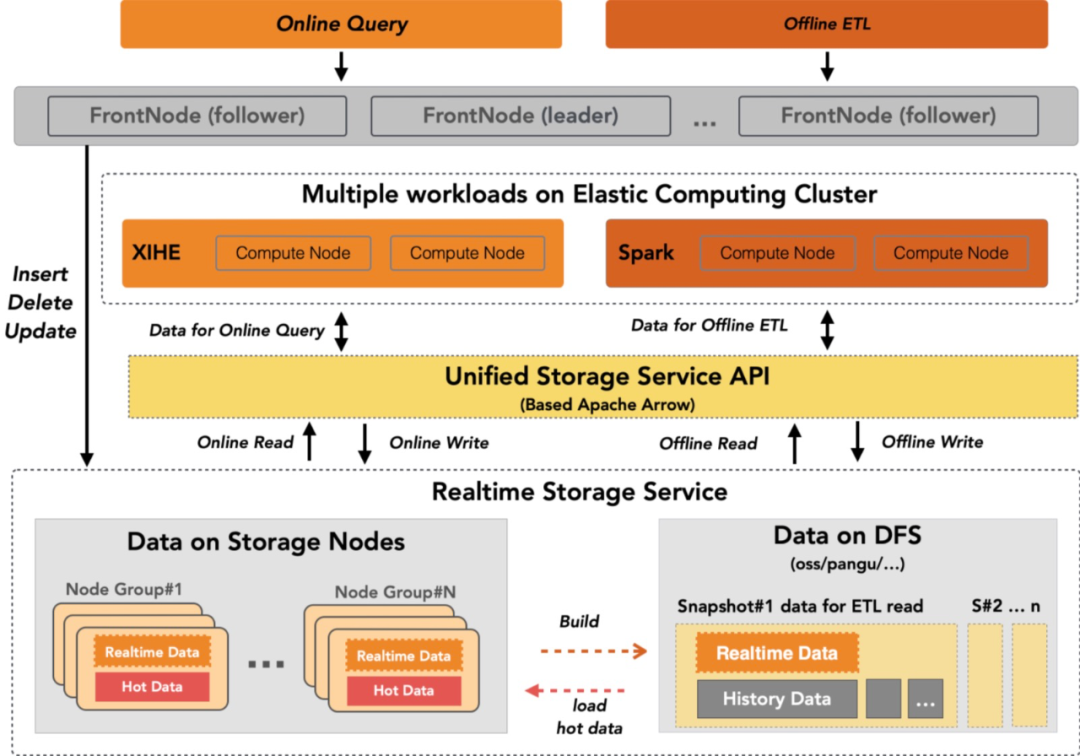 Online Query

Offline ETL

FrontNode (follower)

FrontNode (leader)

...

FrontNode (follower)

Insert
Delete
Update

Multiple workloads on Elastic Computing Cluster

XIHE

Compute Node

Compute Node

Spark

Compute Node

Compute Node

Data for Online Query

Data for Offline ETL

Unified Storage Service API
(Based Apache Arrow)

Online Read

Online Write

Offline Read

Offline Write

Realtime Storage Service

Data on Storage Nodes

Node Group#1

Realtime Data

Hot Data

...

Node Group#N

Realtime Data

Hot Data

Build

load hot data

Data on DFS
(oss/pangu/...)

Snapshot#1 data for ETL read

S#2 ... n

Realtime Data

History Data

...